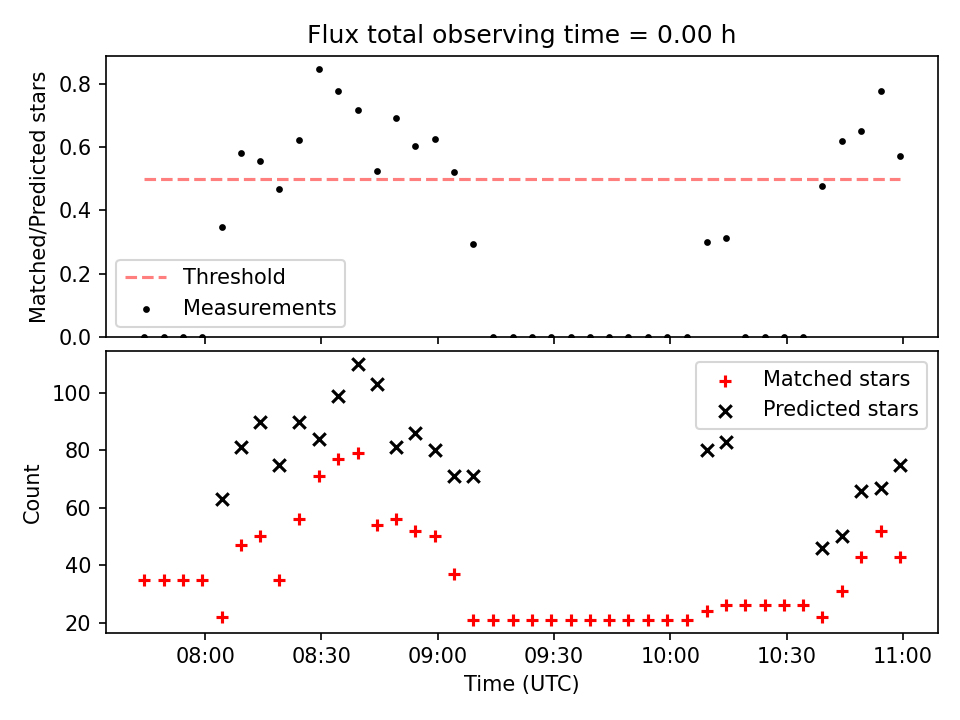 Flux total observing time = 0.00 h

Matched/Predicted stars

0.8
0.6
0.4
0.2
0.0

Threshold
Measurements

Count

100
80
60
40
20

Matched stars
Predicted stars

08:00 08:30 09:00 09:30 10:00 10:30 11:00

Time (UTC)